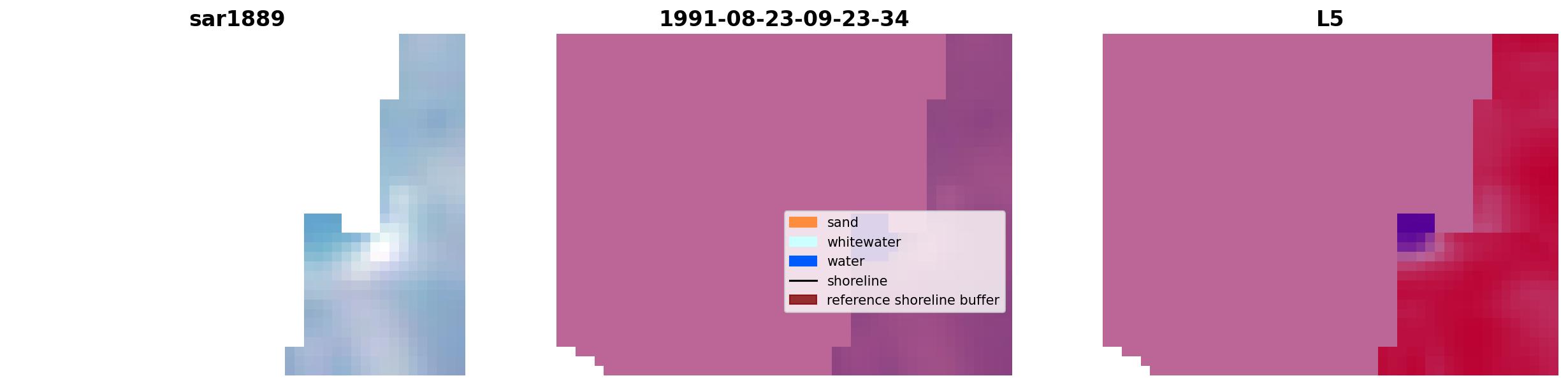 sar1889

1991-08-23-09-23-34

sand
whitewater
water
shoreline
reference shoreline buffer

L5